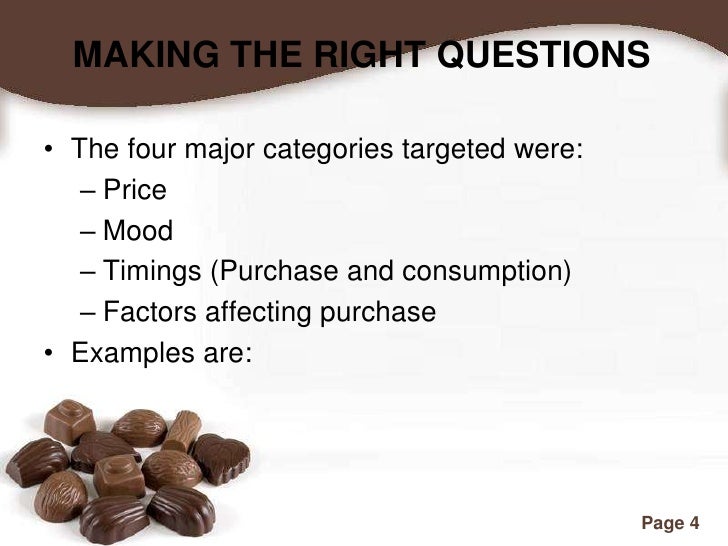 MAKING THE RIGHT QUESTIONS

• The four major categories targeted were:
– Price
– Mood
– Timings (Purchase and consumption)
– Factors affecting purchase
• Examples are:

Page 4